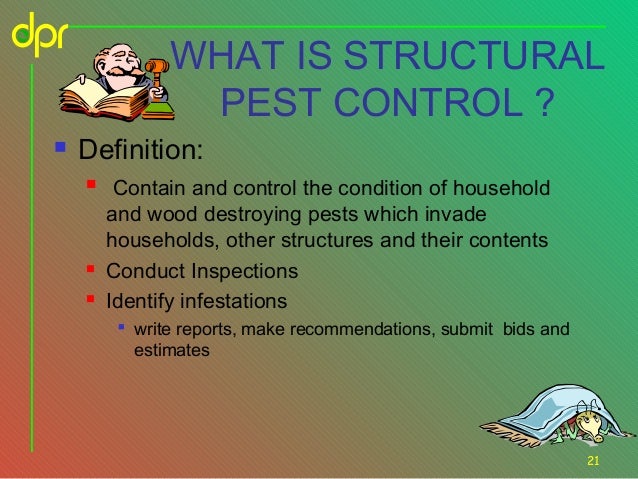 dpr

WHAT IS STRUCTURAL PEST CONTROL ?

- Definition:
  - Contain and control the condition of household and wood destroying pests which invade households, other structures and their contents
  - Conduct Inspections
  - Identify infestations
    - write reports, make recommendations, submit bids and estimates

21